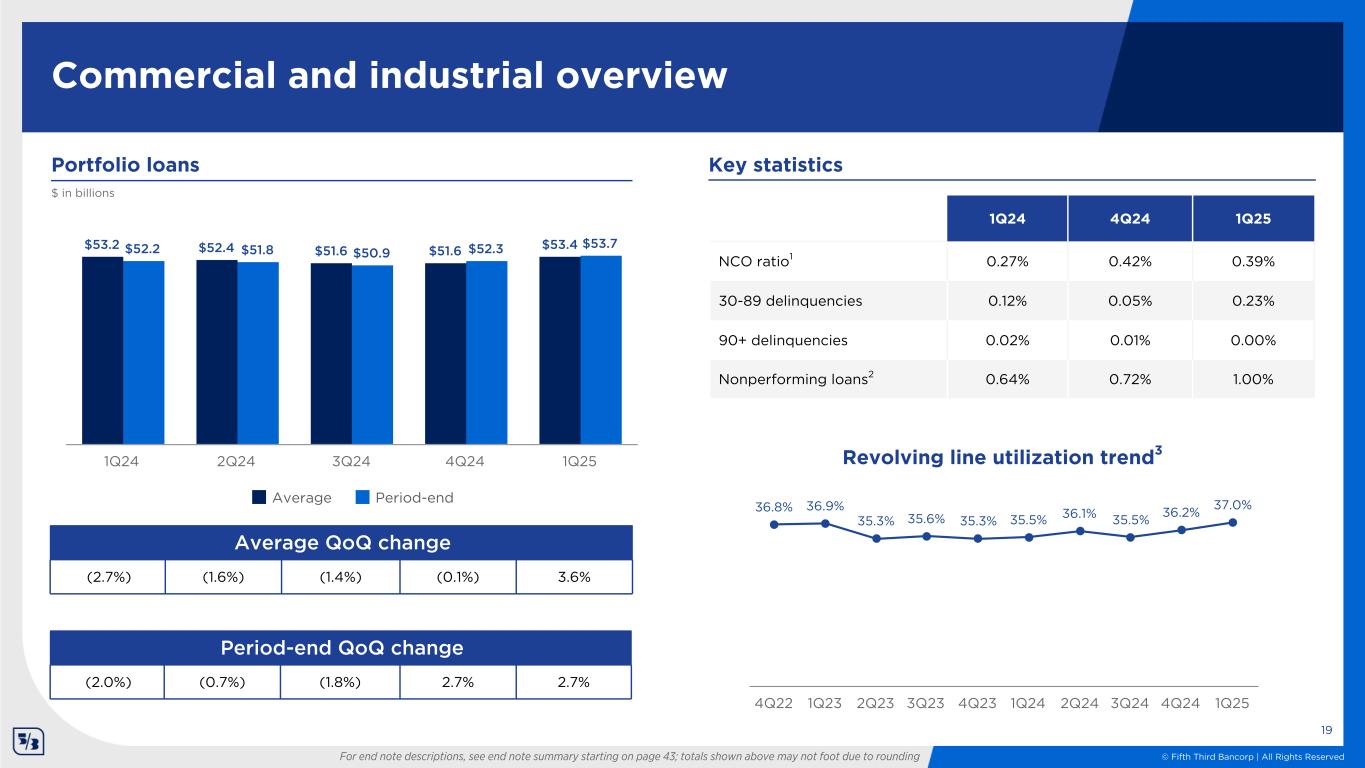 Commercial and industrial overview

Portfolio loans

$ in billions

$53.2 $52.2 $52.4 $51.8 $51.6 $50.9 $51.6 $52.3 $53.4 $53.7

1Q24 2Q24 3Q24 4Q24 1Q25

Average Period-end

Average QoQ change

| (2.7%) | (1.6%) | (1.4%) | (0.1%) | 3.6% |
|---|---|---|---|---|

Period-end QoQ change

| (2.0%) | (0.7%) | (1.8%) | 2.7% | 2.7% |
|---|---|---|---|---|

Key statistics

| | 1Q24 | 4Q24 | 1Q25 |
|---|---|---|---|
| NCO ratio$^1$ | 0.27% | 0.42% | 0.39% |
| 30-89 delinquencies | 0.12% | 0.05% | 0.23% |
| 90+ delinquencies | 0.02% | 0.01% | 0.00% |
| Nonperforming loans$^2$ | 0.64% | 0.72% | 1.00% |

Revolving line utilization trend$^3$

36.8% 36.9% 35.3% 35.6% 35.3% 35.5% 36.1% 35.5% 36.2% 37.0%

4Q22 1Q23 2Q23 3Q23 4Q23 1Q24 2Q24 3Q24 4Q24 1Q25

19

For end note descriptions, see end note summary starting on page 43; totals shown above may not foot due to rounding

© Fifth Third Bancorp | All Rights Reserved